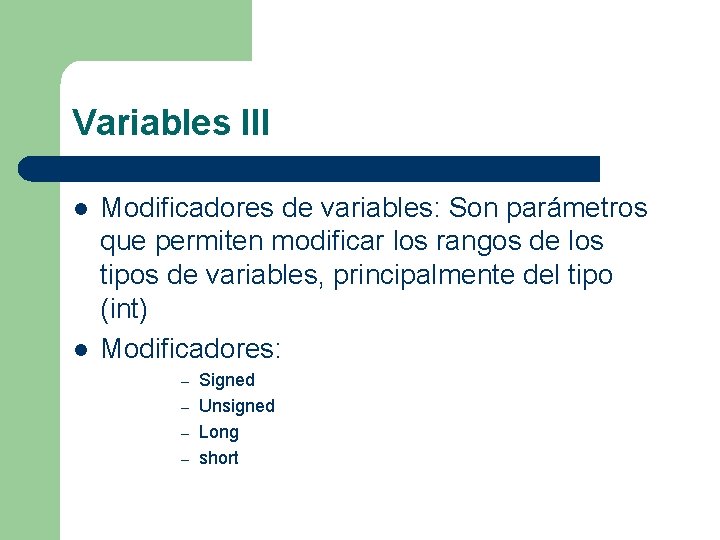 Variables III

- Modificadores de variables: Son parámetros que permiten modificar los rangos de los tipos de variables, principalmente del tipo (int)
- Modificadores:
  – Signed
  – Unsigned
  – Long
  – short